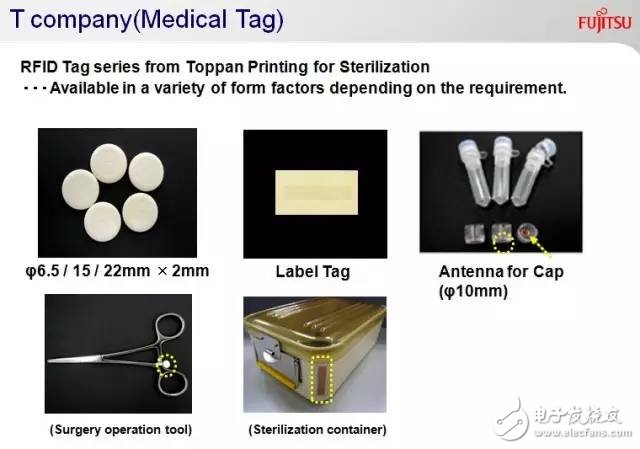 T company(Medical Tag)

FUJITSU

RFID Tag series from Toppan Printing for Sterilization
・・・Available in a variety of form factors depending on the requirement.

φ6.5 / 15 / 22mm × 2mm

Label Tag

Antenna for Cap (φ10mm)

(Surgery operation tool)

(Sterilization container)

电子发烧友
www.elecfans.com